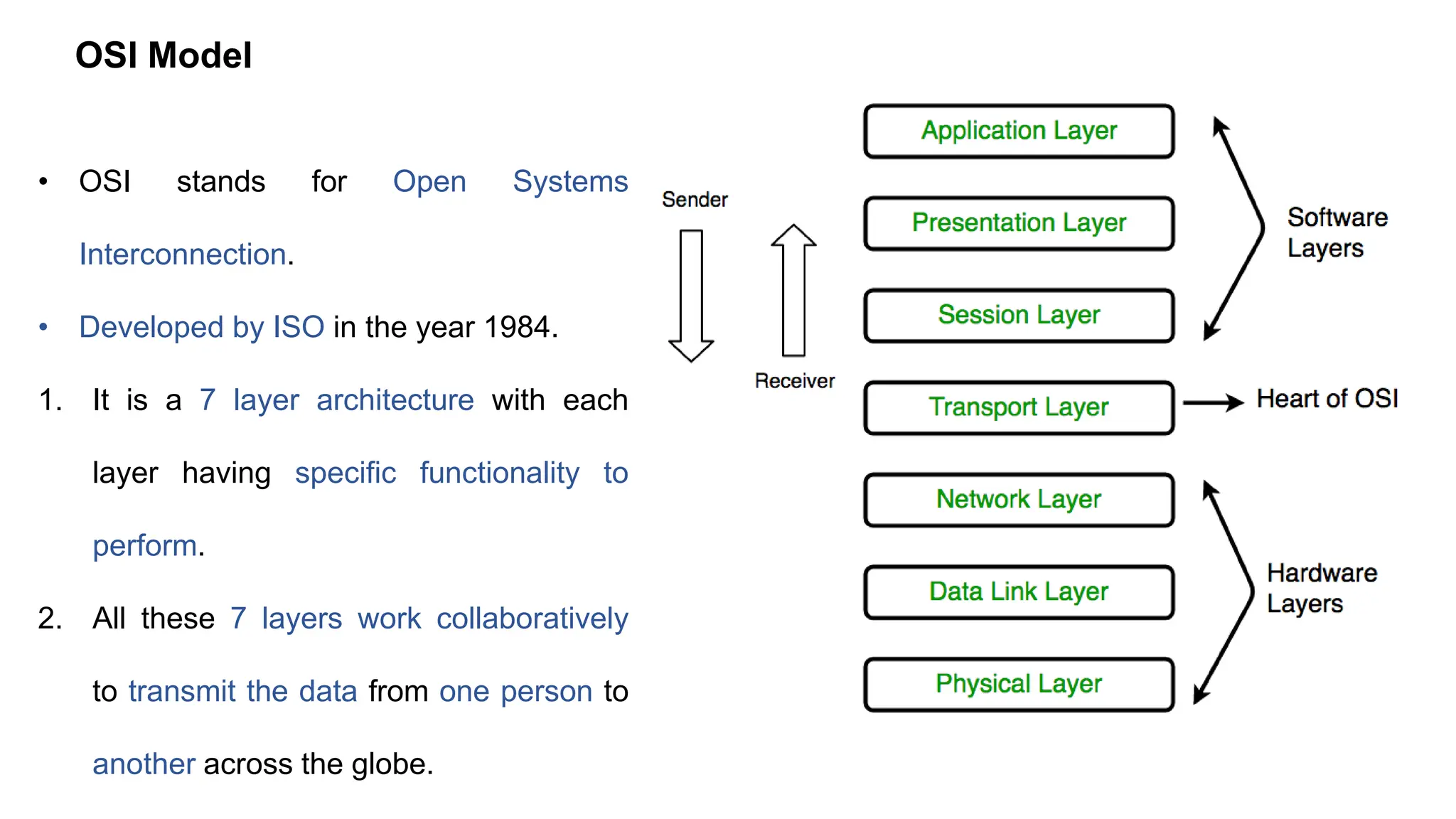 OSI Model

• OSI stands for Open Systems Interconnection.

• Developed by ISO in the year 1984.

1. It is a 7 layer architecture with each layer having specific functionality to perform.

2. All these 7 layers work collaboratively to transmit the data from one person to another across the globe.

Sender

Receiver

Application Layer

Presentation Layer

Session Layer

Transport Layer

Network Layer

Data Link Layer

Physical Layer

Software Layers

Heart of OSI

Hardware Layers